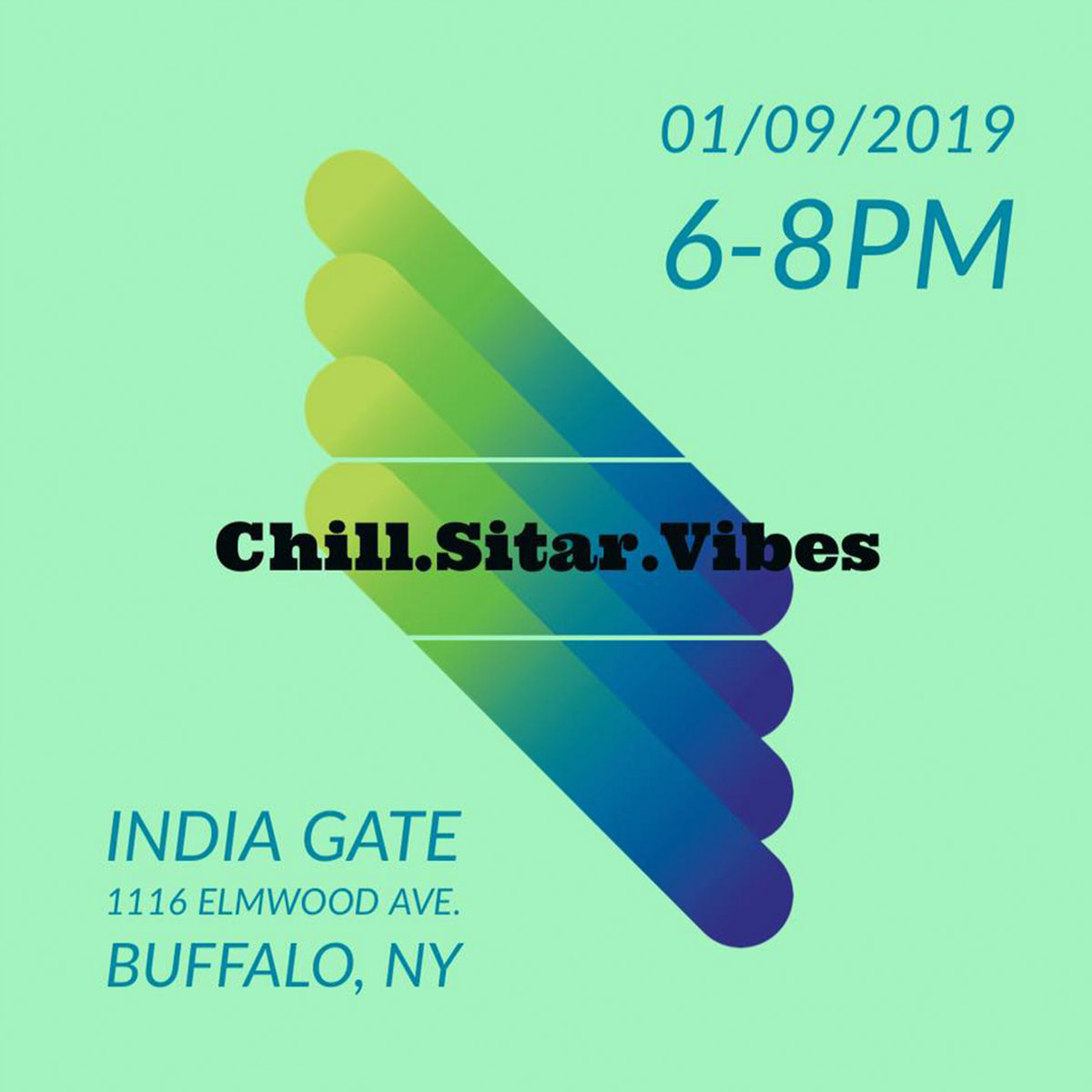 01/09/2019
6-8PM

Chill.Sitar.Vibes

INDIA GATE
1116 ELMWOOD AVE.
BUFFALO, NY